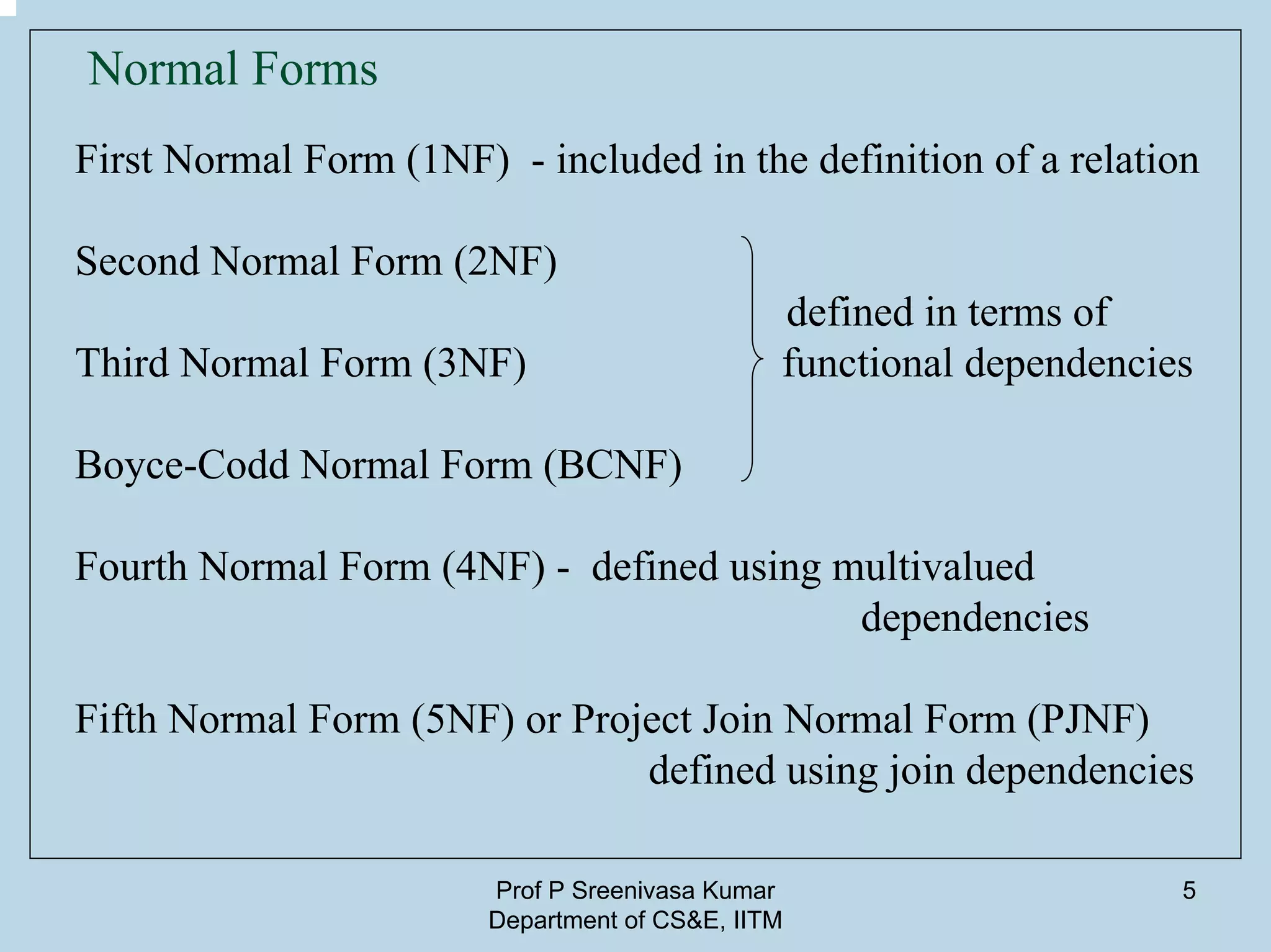 Normal Forms

First Normal Form (1NF) - included in the definition of a relation

Second Normal Form (2NF)

Third Normal Form (3NF)

Boyce-Codd Normal Form (BCNF)

defined in terms of functional dependencies

Fourth Normal Form (4NF) - defined using multivalued dependencies

Fifth Normal Form (5NF) or Project Join Normal Form (PJNF) defined using join dependencies

Prof P Sreenivasa Kumar
Department of CS&E, IITM

5